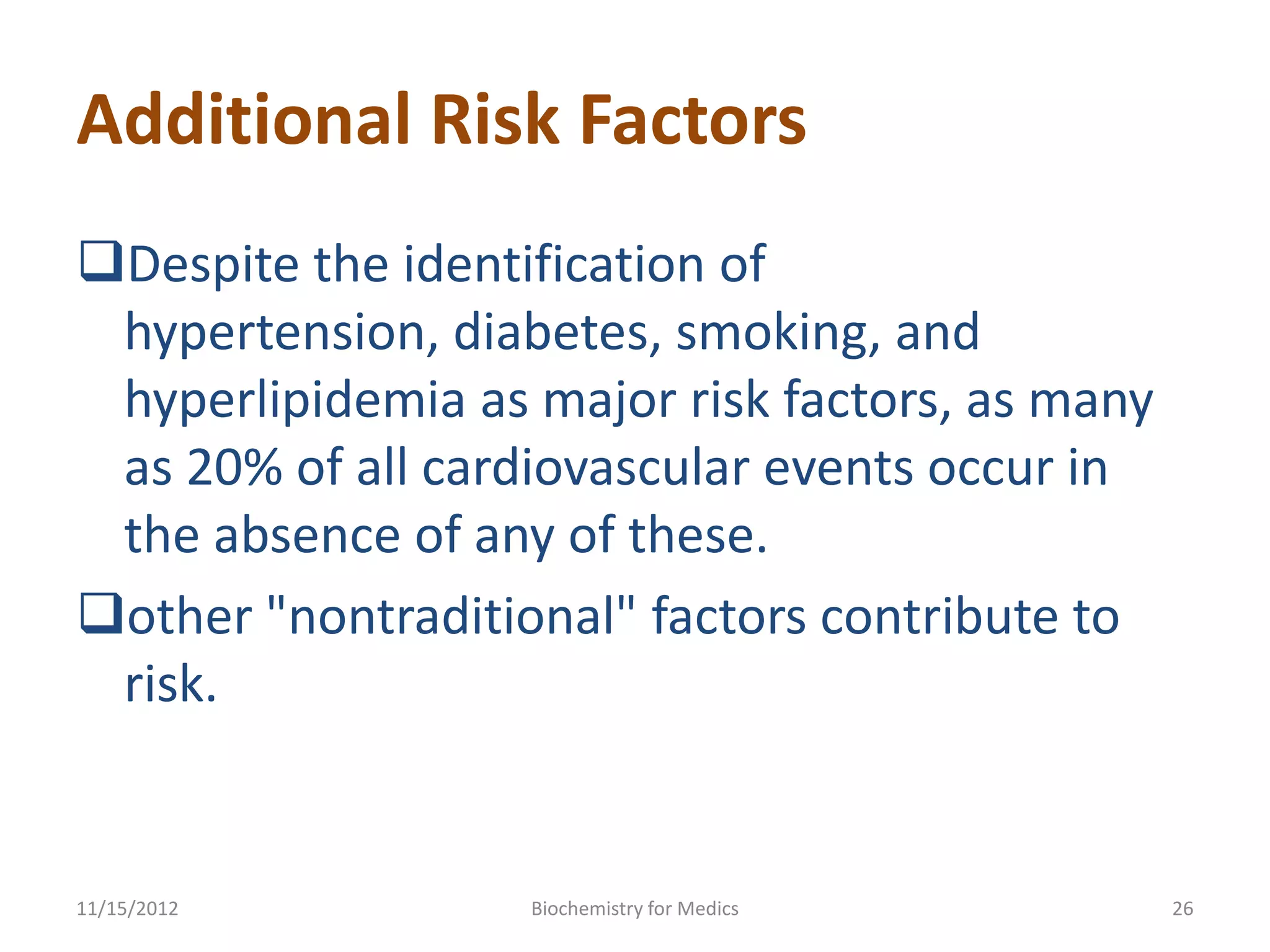 Additional Risk Factors

❑Despite the identification of hypertension, diabetes, smoking, and hyperlipidemia as major risk factors, as many as 20% of all cardiovascular events occur in the absence of any of these.

❑other "nontraditional" factors contribute to risk.

11/15/2012

Biochemistry for Medics

26